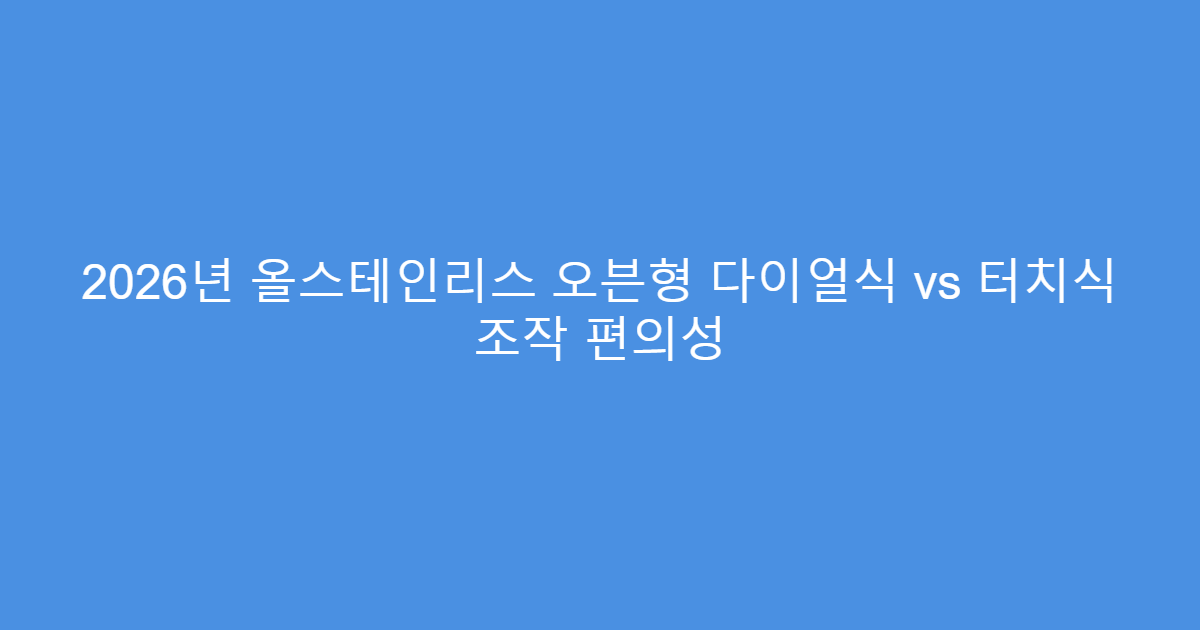 2026년 올스테인리스 오븐형 다이얼식 vs 터치식 조작 편의성